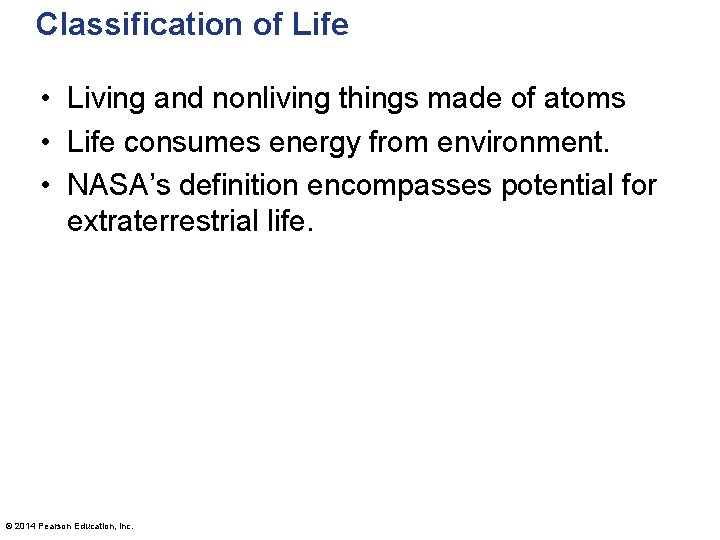 Classification of Life

• Living and nonliving things made of atoms
• Life consumes energy from environment.
• NASA's definition encompasses potential for extraterrestrial life.

© 2014 Pearson Education, Inc.